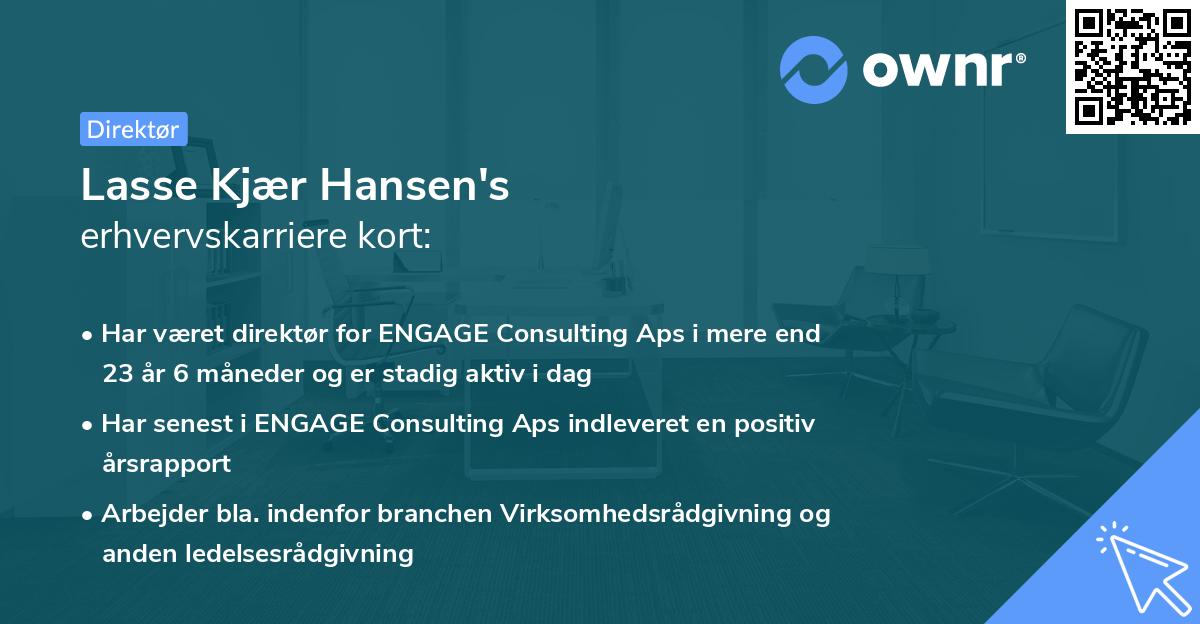 ownr®

Direktør

Lasse Kjær Hansen's
erhvervskarriere kort:

• Har været direktør for ENGAGE Consulting Aps i mere end 23 år 6 måneder og er stadig aktiv i dag

• Har senest i ENGAGE Consulting Aps indleveret en positiv årsrapport

• Arbejder bla. indenfor branchen Virksomhedsrådgivning og anden ledelsesrådgivning